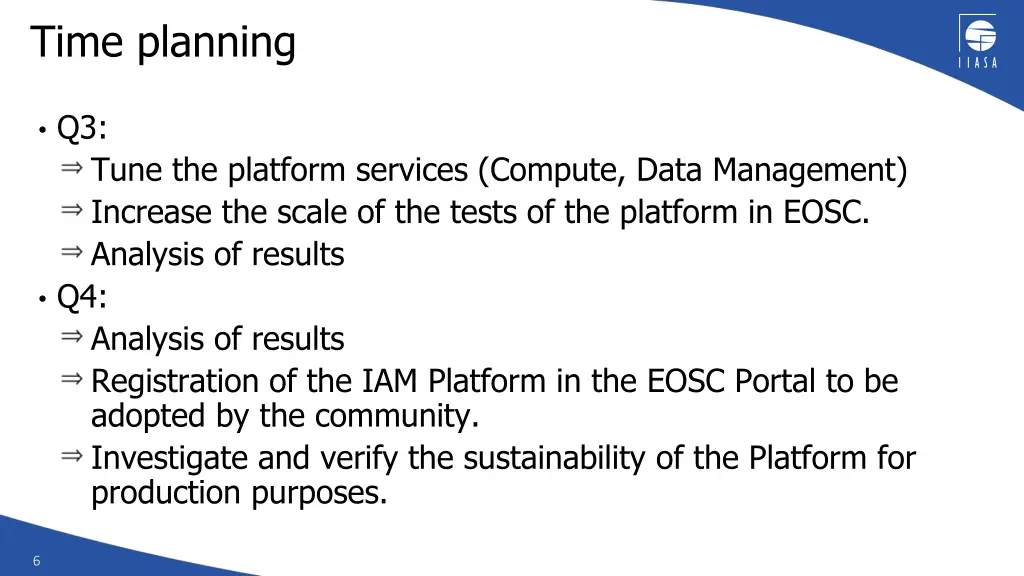 Time planning

IIASA

• Q3:
⇒ Tune the platform services (Compute, Data Management)
⇒ Increase the scale of the tests of the platform in EOSC.
⇒ Analysis of results
• Q4:
⇒ Analysis of results
⇒ Registration of the IAM Platform in the EOSC Portal to be adopted by the community.
⇒ Investigate and verify the sustainability of the Platform for production purposes.

6